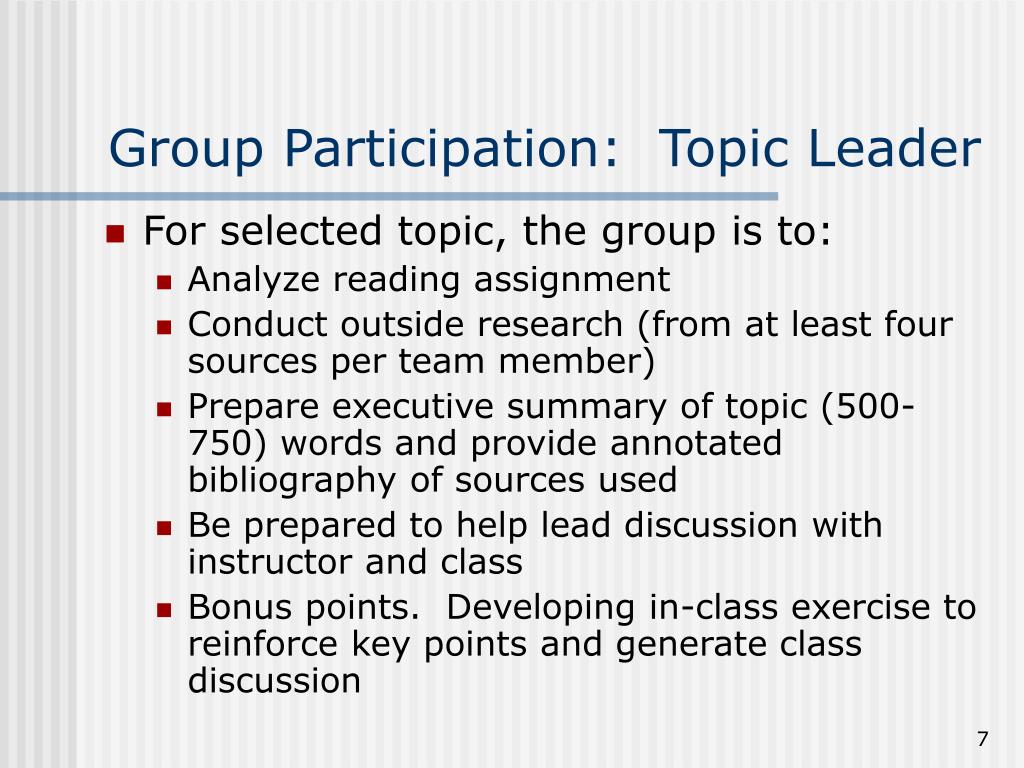 Group Participation:  Topic Leader

- For selected topic, the group is to:
  - Analyze reading assignment
  - Conduct outside research (from at least four sources per team member)
  - Prepare executive summary of topic (500-750) words and provide annotated bibliography of sources used
  - Be prepared to help lead discussion with instructor and class
  - Bonus points.  Developing in-class exercise to reinforce key points and generate class discussion

7